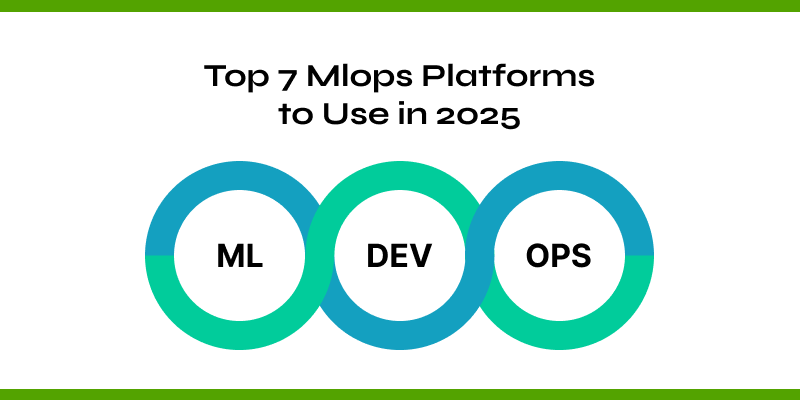 Top 7 Mlops Platforms to Use in 2025

ML

DEV

OPS